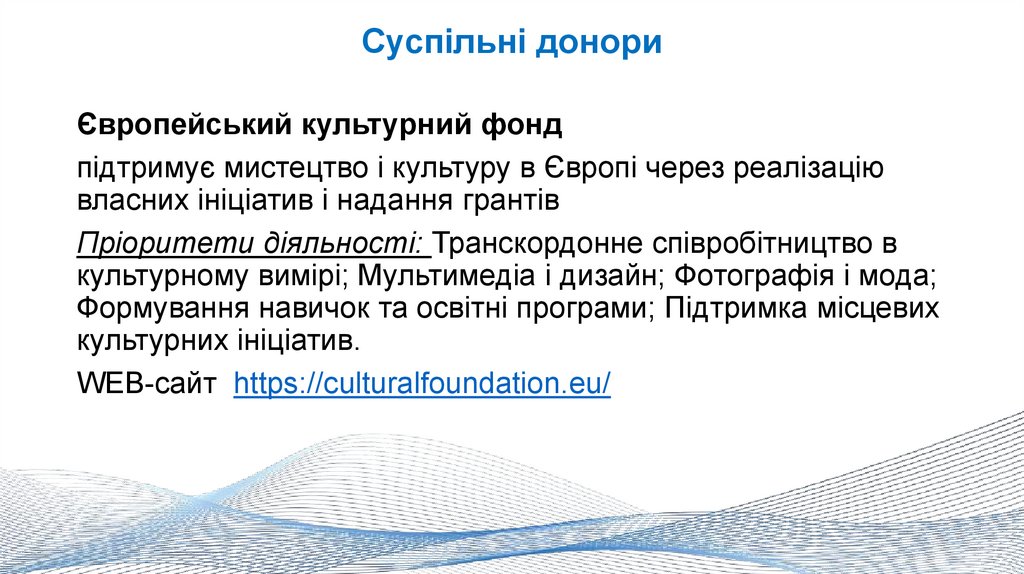 Суспільні донори

Європейський культурний фонд

підтримує мистецтво і культуру в Європі через реалізацію власних ініціатив і надання грантів

Пріоритети діяльності: Транскордонне співробітництво в культурному вимірі; Мультимедіа і дизайн; Фотографія і мода; Формування навичок та освітні програми; Підтримка місцевих культурних ініціатив.

WEB-сайт https://culturalfoundation.eu/